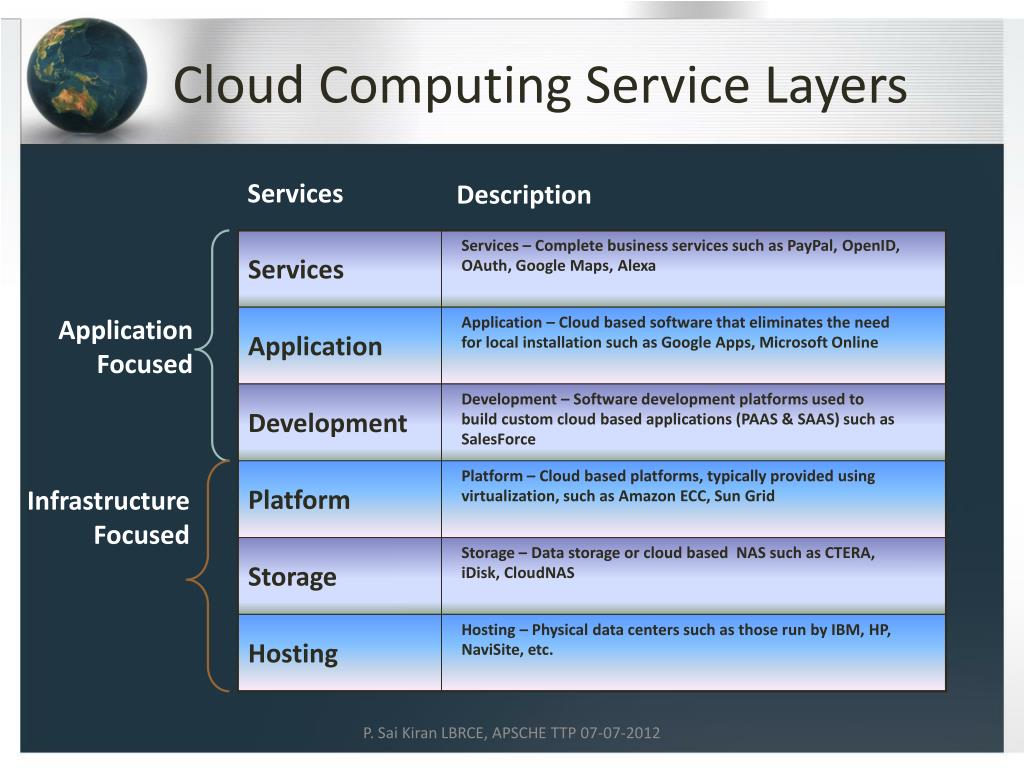 Cloud Computing Service Layers

Application Focused

Infrastructure Focused

| Services | Description |
|---|---|
| Services | Services – Complete business services such as PayPal, OpenID, OAuth, Google Maps, Alexa |
| Application | Application – Cloud based software that eliminates the need for local installation such as Google Apps, Microsoft Online |
| Development | Development – Software development platforms used to build custom cloud based applications (PAAS & SAAS) such as SalesForce |
| Platform | Platform – Cloud based platforms, typically provided using virtualization, such as Amazon ECC, Sun Grid |
| Storage | Storage – Data storage or cloud based NAS such as CTERA, iDisk, CloudNAS |
| Hosting | Hosting – Physical data centers such as those run by IBM, HP, NaviSite, etc. |

P. Sai Kiran LBRCE, APSCHE TTP 07-07-2012